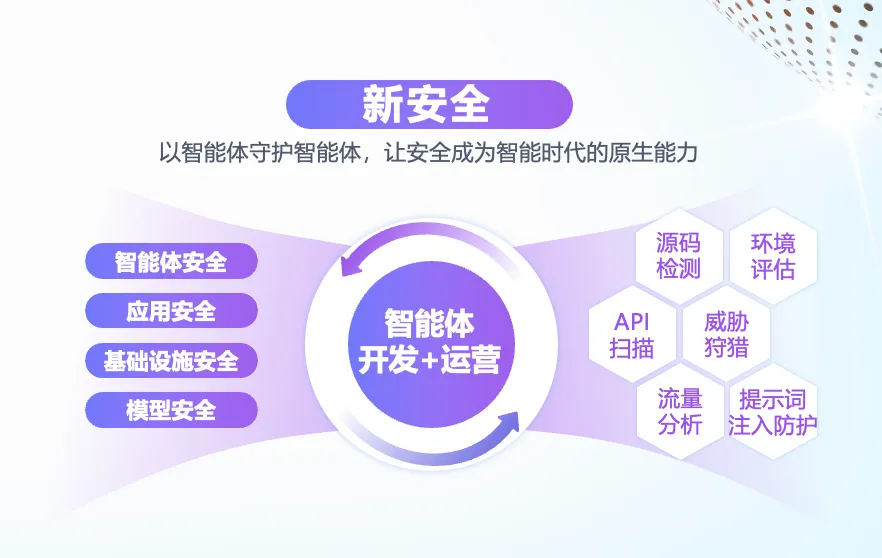 新安全

以智能体守护智能体，让安全成为智能时代的原生能力

智能体安全

应用安全

基础设施安全

模型安全

智能体
开发+运营

源码检测

环境评估

API扫描

威胁狩猎

流量分析

提示词注入防护